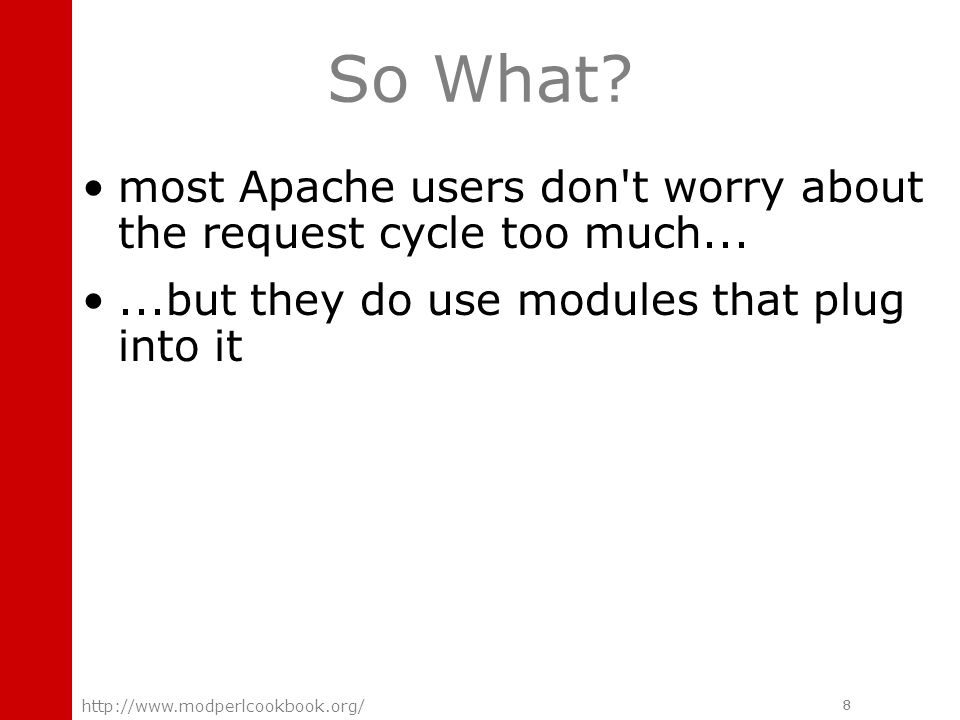 So What?

• most Apache users don't worry about the request cycle too much...

• ...but they do use modules that plug into it

http://www.modperlcookbook.org/

8